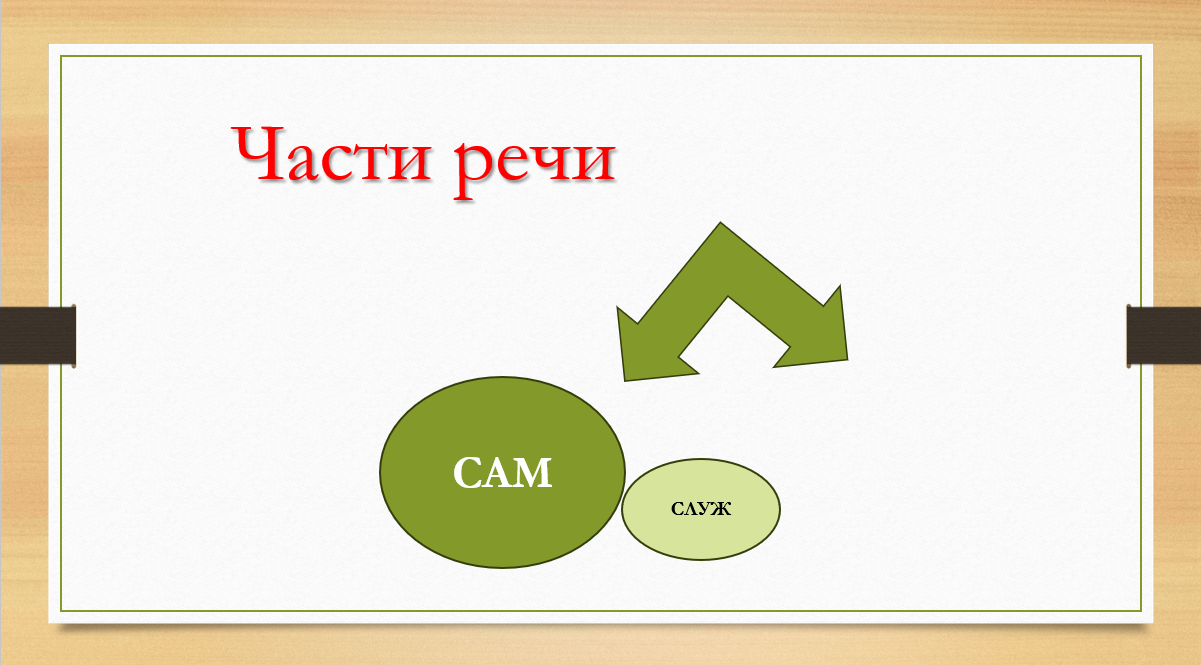 Части речи

САМ

СЛУЖ